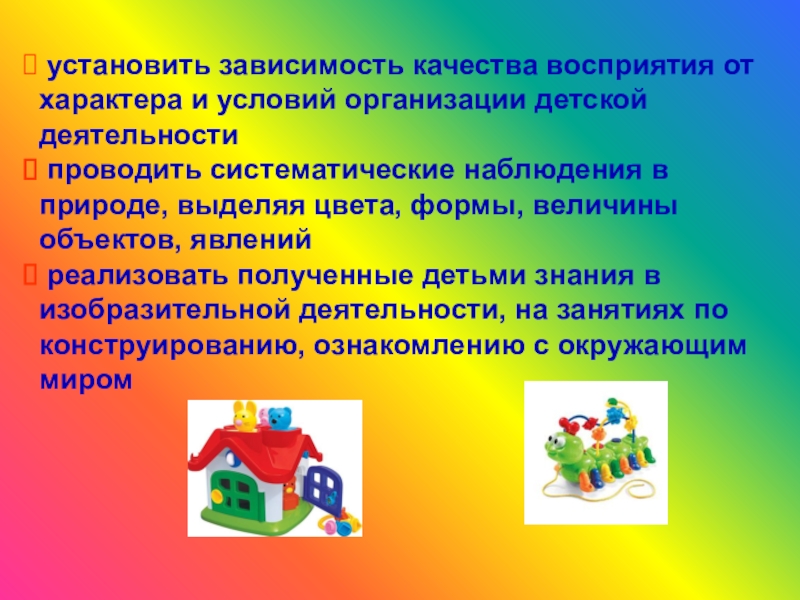 установить зависимость качества восприятия от характера и условий организации детской деятельности

проводить систематические наблюдения в природе, выделяя цвета, формы, величины объектов, явлений

реализовать полученные детьми знания в изобразительной деятельности, на занятиях по конструированию, ознакомлению с окружающим миром